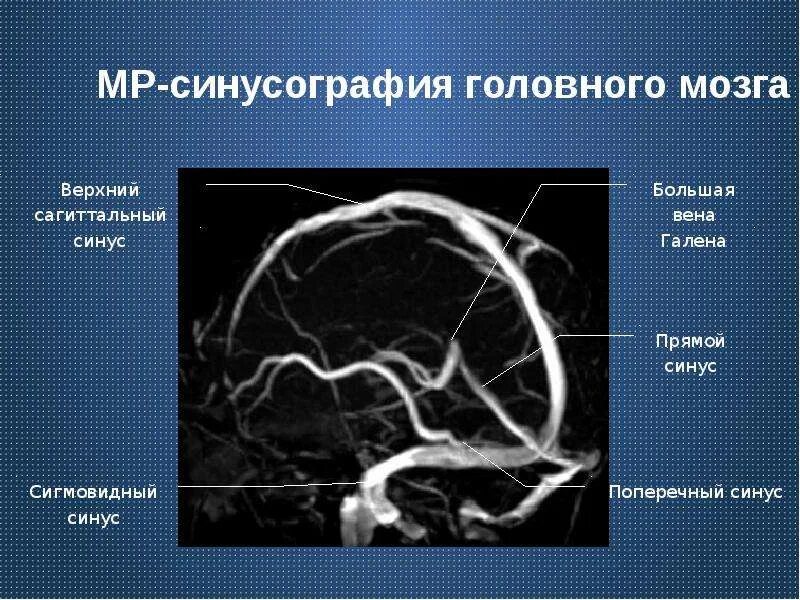 МР-синусография головного мозга

Верхний сагиттальный синус

Большая вена Галена

Прямой синус

Сигмовидный синус

Поперечный синус